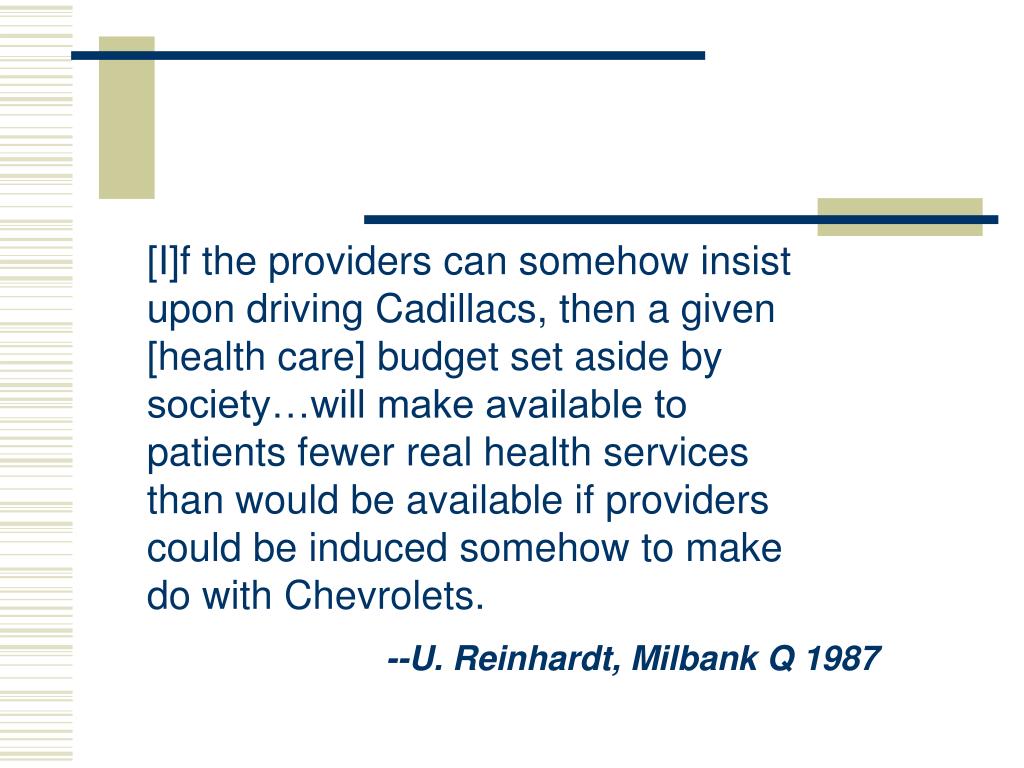 [I]f the providers can somehow insist upon driving Cadillacs, then a given [health care] budget set aside by society…will make available to patients fewer real health services than would be available if providers could be induced somehow to make do with Chevrolets.

--U. Reinhardt, Milbank Q 1987